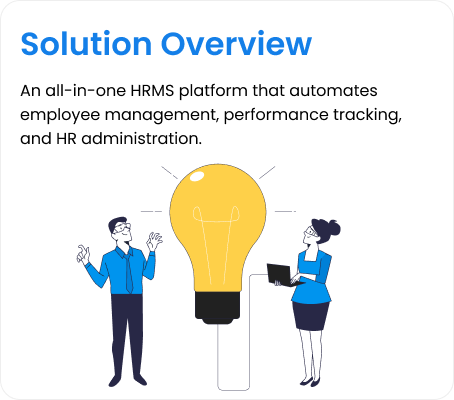 Solution Overview

An all-in-one HRMS platform that automates employee management, performance tracking, and HR administration.